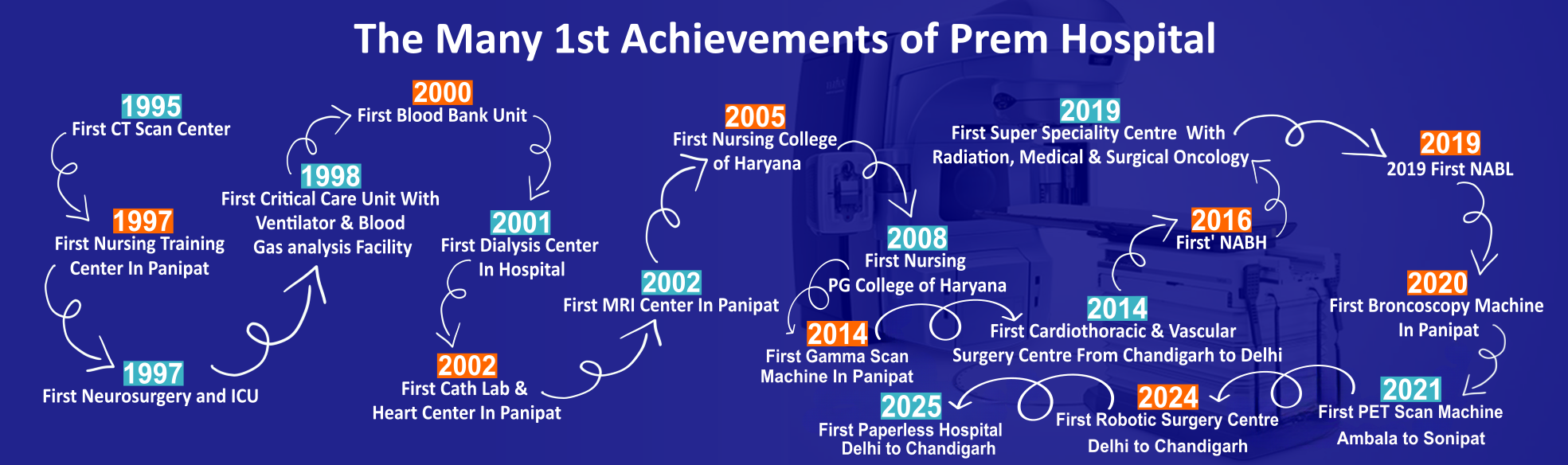 The Many 1st Achievements of Prem Hospital

1995
First CT Scan Center

1997
First Nursing Training Center In Panipat

1997
First Neurosurgery and ICU

1998
First Critical Care Unit With Ventilator & Blood Gas analysis Facility

2000
First Blood Bank Unit

2001
First Dialysis Center In Hospital

2002
First Cath Lab & Heart Center In Panipat

2002
First MRI Center In Panipat

2005
First Nursing College of Haryana

2008
First Nursing PG College of Haryana

2014
First Gamma Scan Machine In Panipat

2014
First Cardiothoracic & Vascular Surgery Centre From Chandigarh to Delhi

2016
First' NABH

2019
First Super Speciality Centre With Radiation, Medical & Surgical Oncology

2019
2019 First NABL

2020
First Broncoscopy Machine In Panipat

2021
First PET Scan Machine Ambala to Sonipat

2024
First Robotic Surgery Centre Delhi to Chandigarh

2025
First Paperless Hospital Delhi to Chandigarh